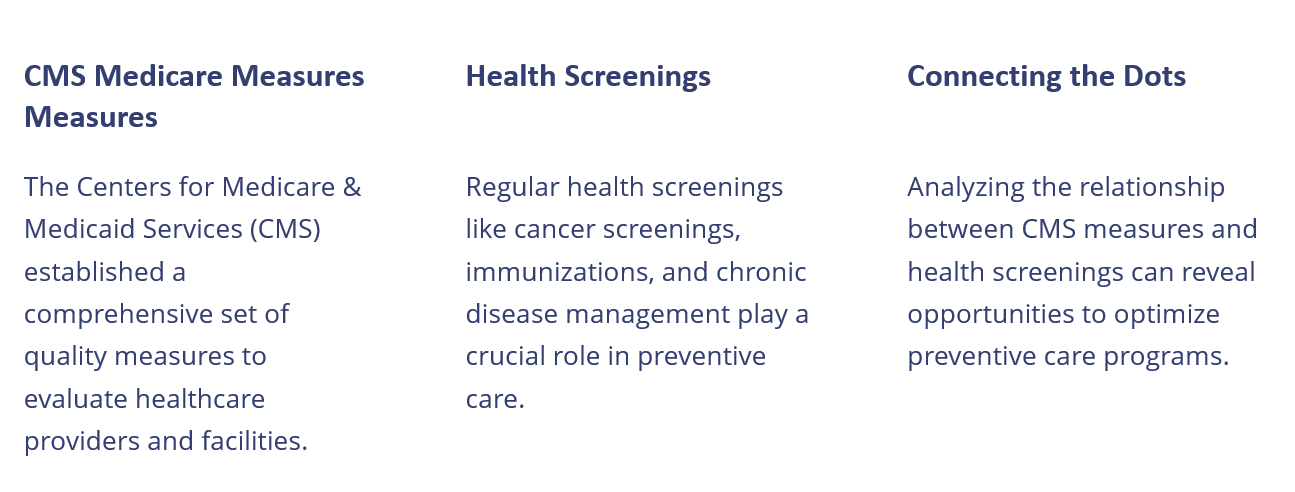 CMS Medicare Measures Measures

The Centers for Medicare & Medicaid Services (CMS) established a comprehensive set of quality measures to evaluate healthcare providers and facilities.

Health Screenings

Regular health screenings like cancer screenings, immunizations, and chronic disease management play a crucial role in preventive care.

Connecting the Dots

Analyzing the relationship between CMS measures and health screenings can reveal opportunities to optimize preventive care programs.